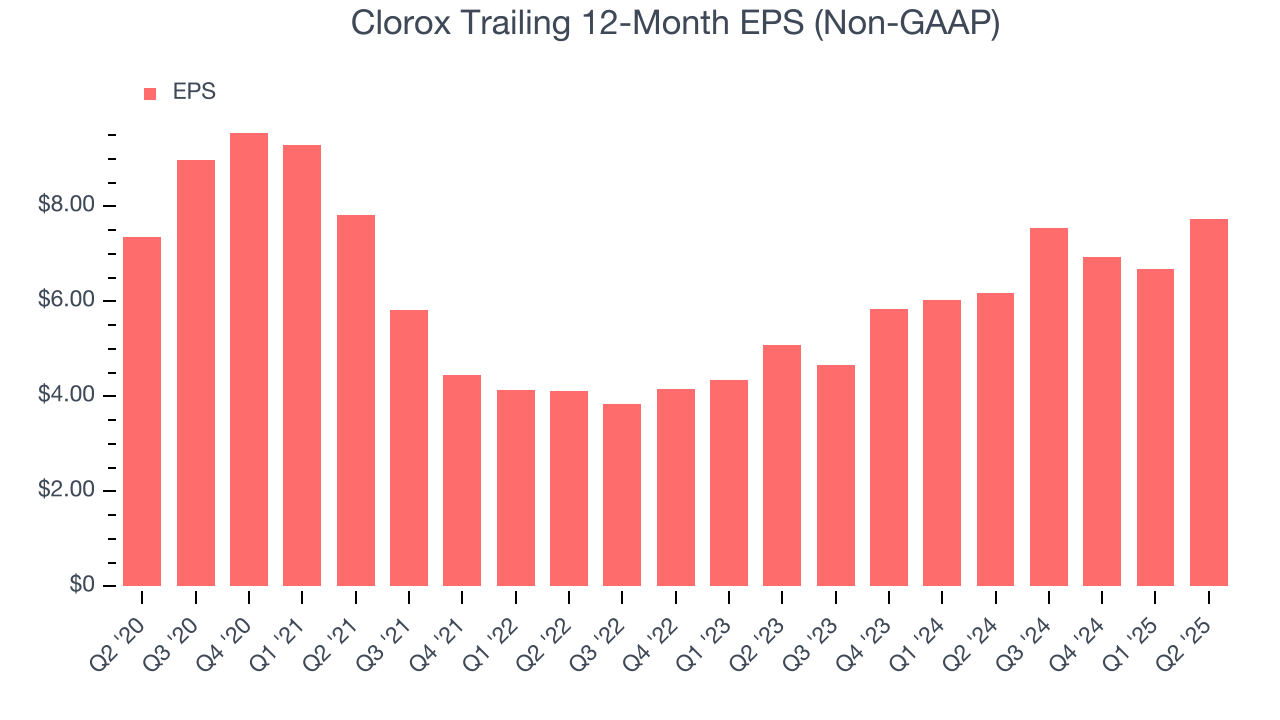 Clorox Trailing 12-Month EPS (Non-GAAP)

EPS

$8.00
$6.00
$4.00
$2.00
$0

Q2 '20
Q3 '20
Q4 '20
Q1 '21
Q2 '21
Q3 '21
Q4 '21
Q1 '22
Q2 '22
Q3 '22
Q4 '22
Q1 '23
Q2 '23
Q3 '23
Q4 '23
Q1 '24
Q2 '24
Q3 '24
Q4 '24
Q1 '25
Q2 '25